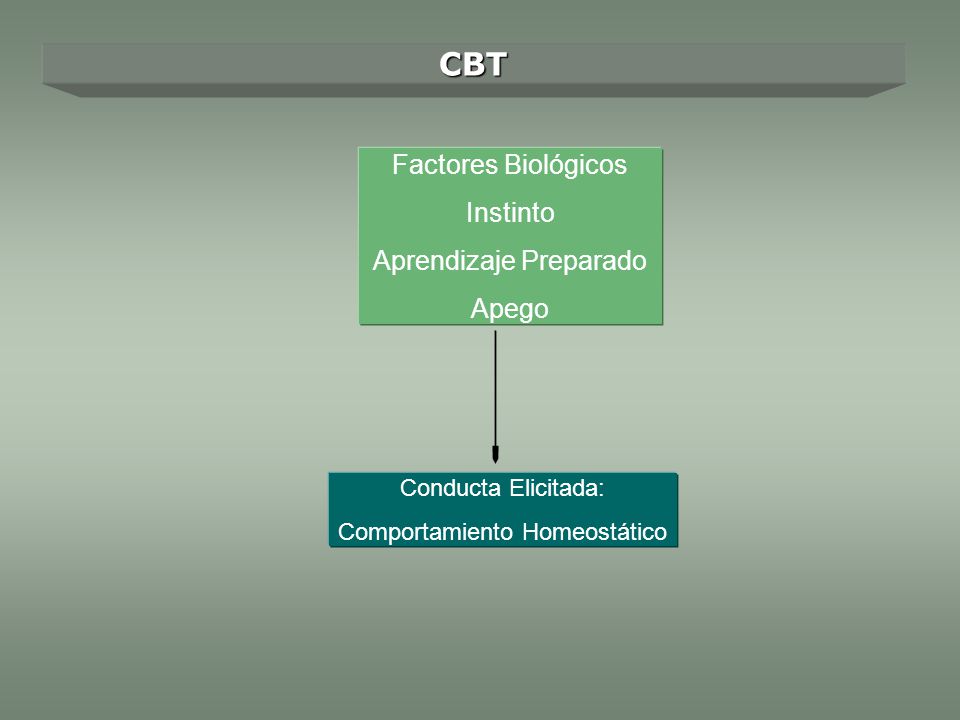 CBT

Factores Biológicos
Instinto
Aprendizaje Preparado
Apego

Conducta Elicitada:
Comportamiento Homeostático